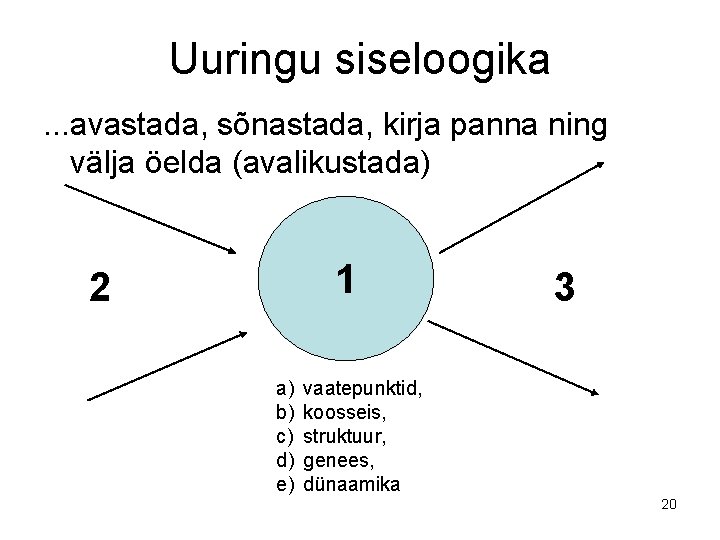 Uuringu siseloogika

...avastada, sõnastada, kirja panna ning välja öelda (avalikustada)

2

1

3

a) vaatepunktid,
b) koosseis,
c) struktuur,
d) genees,
e) dünaamika

20